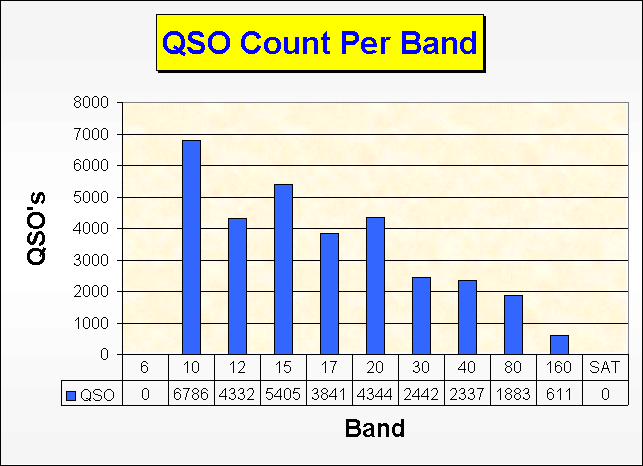 QSO Count Per Band

QSO's

8000
7000
6000
5000
4000
3000
2000
1000
0

| | 6 | 10 | 12 | 15 | 17 | 20 | 30 | 40 | 80 | 160 | SAT |
|---|---|---|---|---|---|---|---|---|---|---|---|
| QSO | 0 | 6786 | 4332 | 5405 | 3841 | 4344 | 2442 | 2337 | 1883 | 611 | 0 |

Band